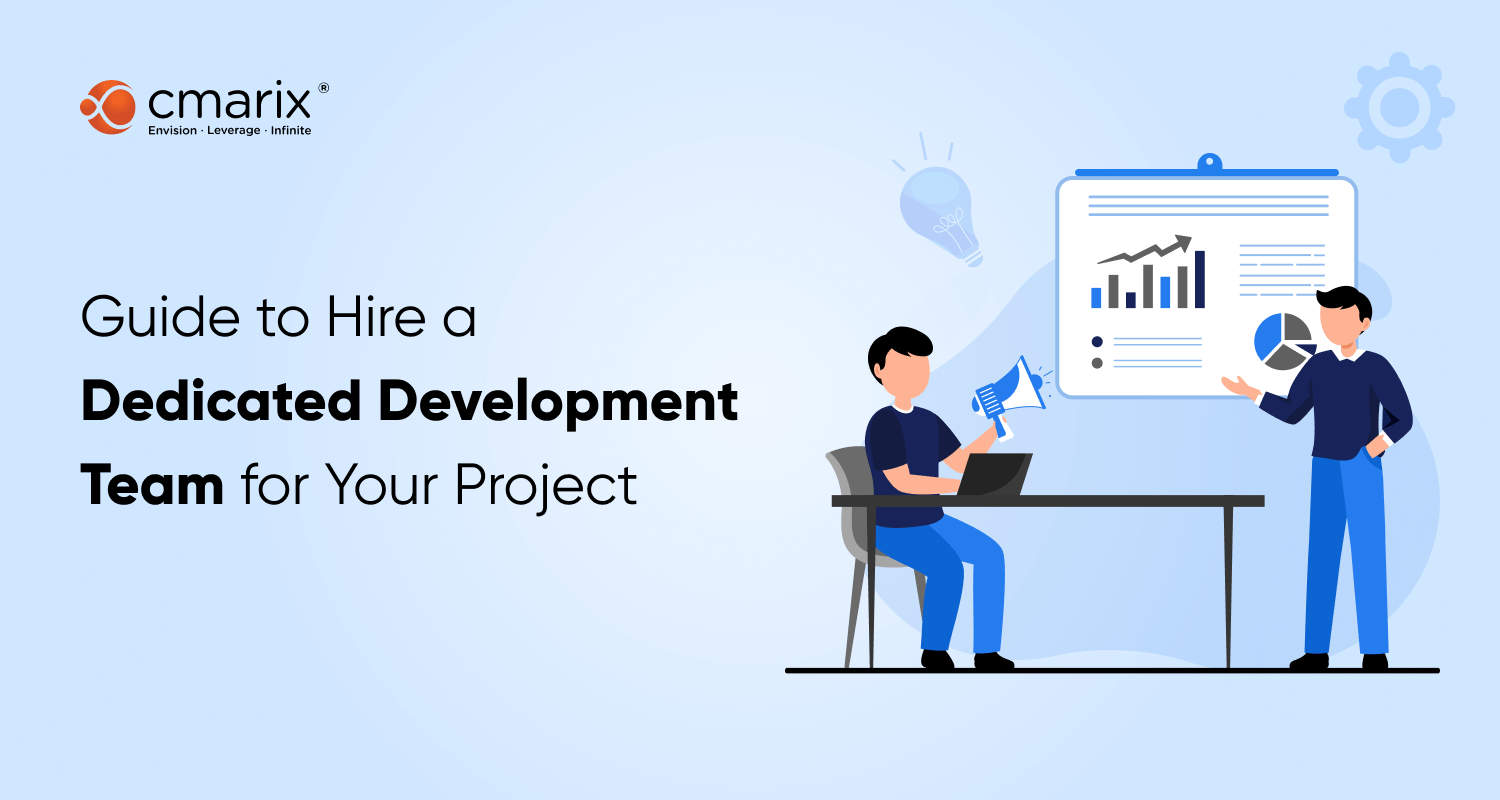 cmarix®
Envision · Leverage · Infinite

Guide to Hire a Dedicated Development Team for Your Project